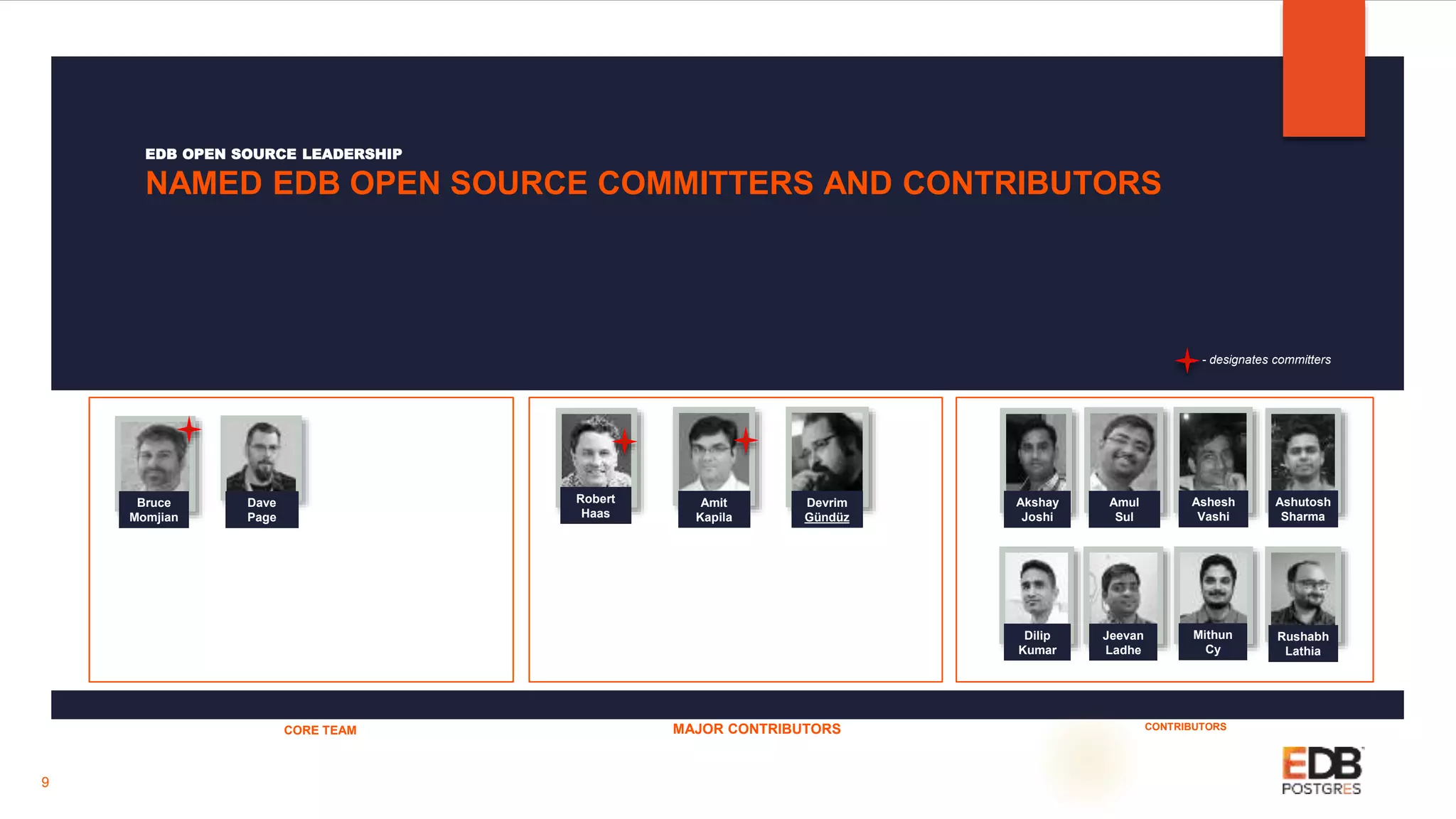 EDB OPEN SOURCE LEADERSHIP
NAMED EDB OPEN SOURCE COMMITTERS AND CONTRIBUTORS

- designates committers

Bruce Momjian

Dave Page

Robert Haas

Amit Kapila

Devrim Gündüz

Akshay Joshi

Amul Sul

Ashesh Vashi

Ashutosh Sharma

Dilip Kumar

Jeevan Ladhe

Mithun Cy

Rushabh Lathia

CORE TEAM

MAJOR CONTRIBUTORS

CONTRIBUTORS

9

EDB POSTGRES